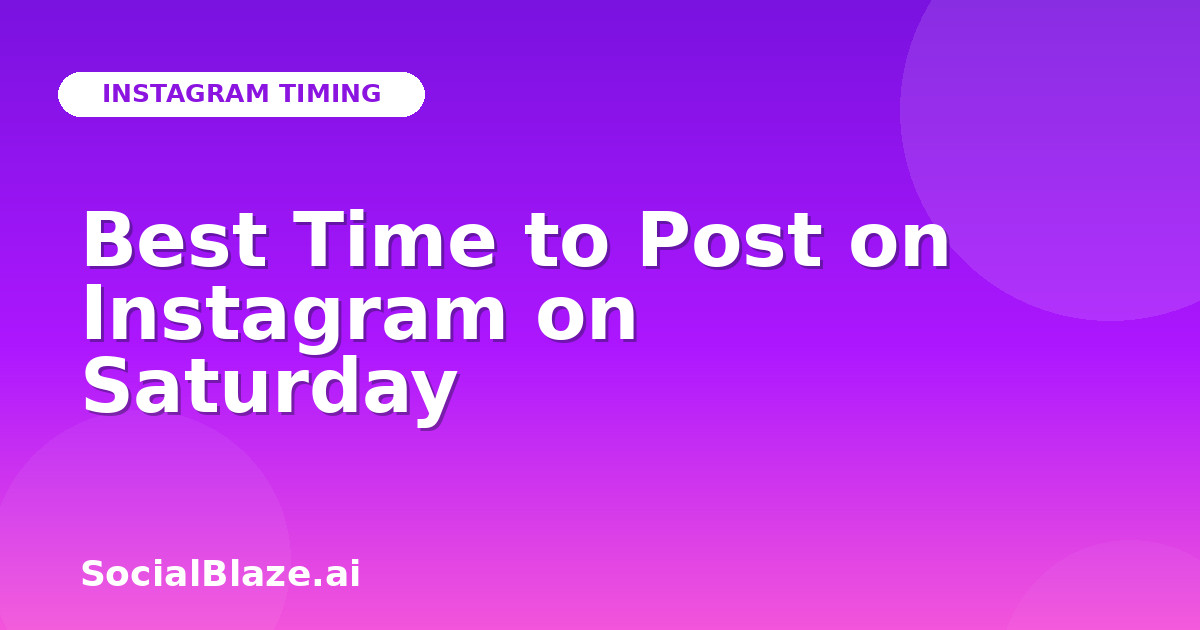 INSTAGRAM TIMING

Best Time to Post on Instagram on Saturday

SocialBlaze.ai